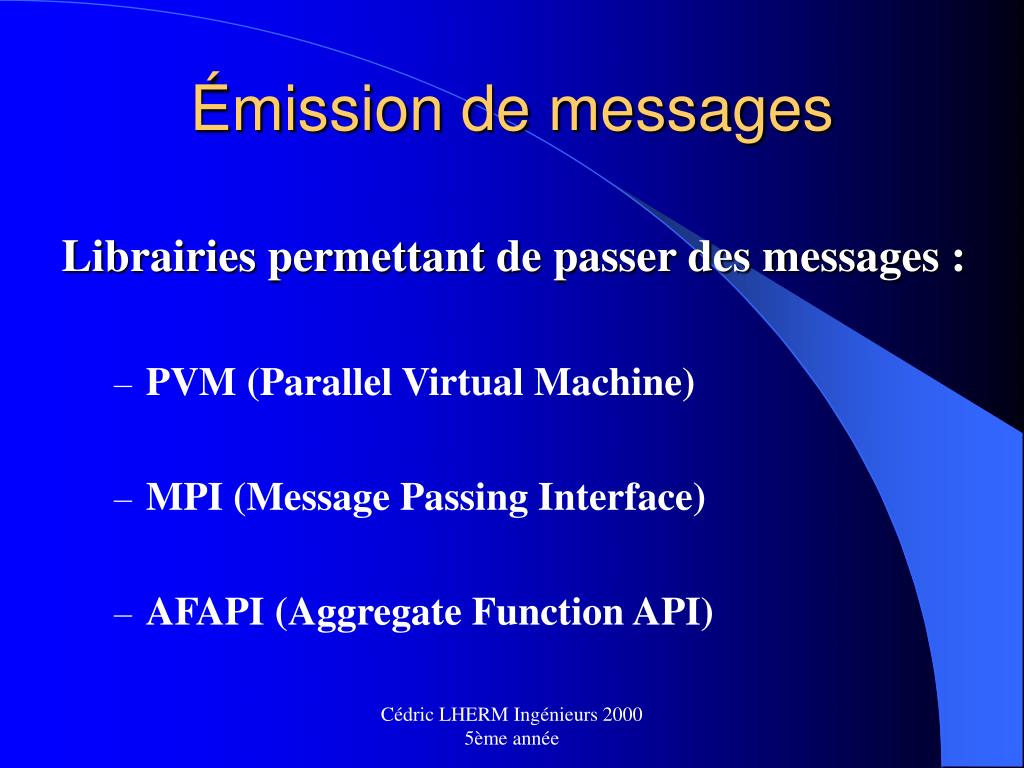 Émission de messages

Librairies permettant de passer des messages :

– PVM (Parallel Virtual Machine)

– MPI (Message Passing Interface)

– AFAPI (Aggregate Function API)

Cédric LHERM Ingénieurs 2000
5ème année